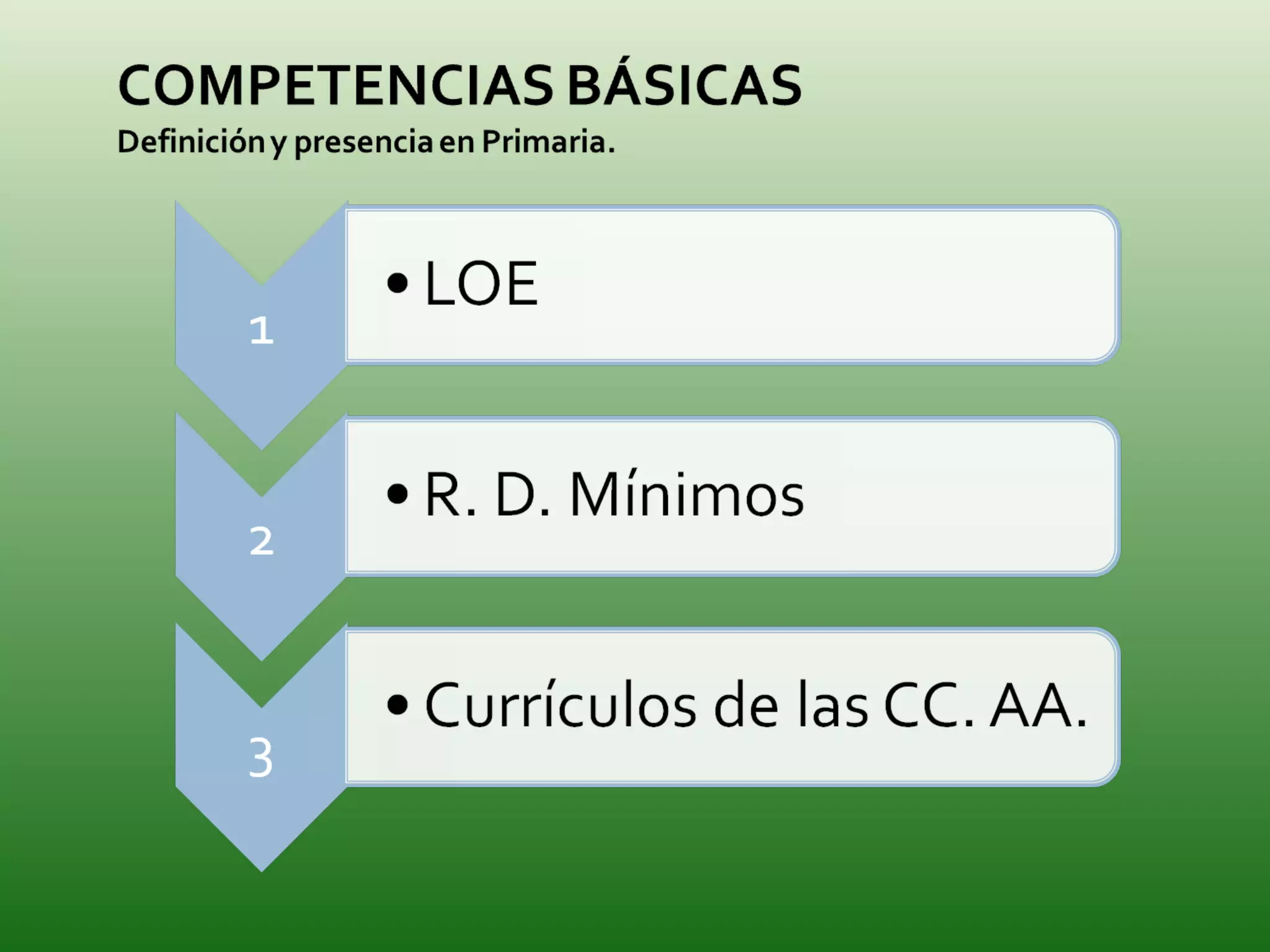 COMPETENCIAS BÁSICAS
Definición y presencia en Primaria.

1
• LOE

2
• R. D. Mínimos

3
• Currículos de las CC. AA.